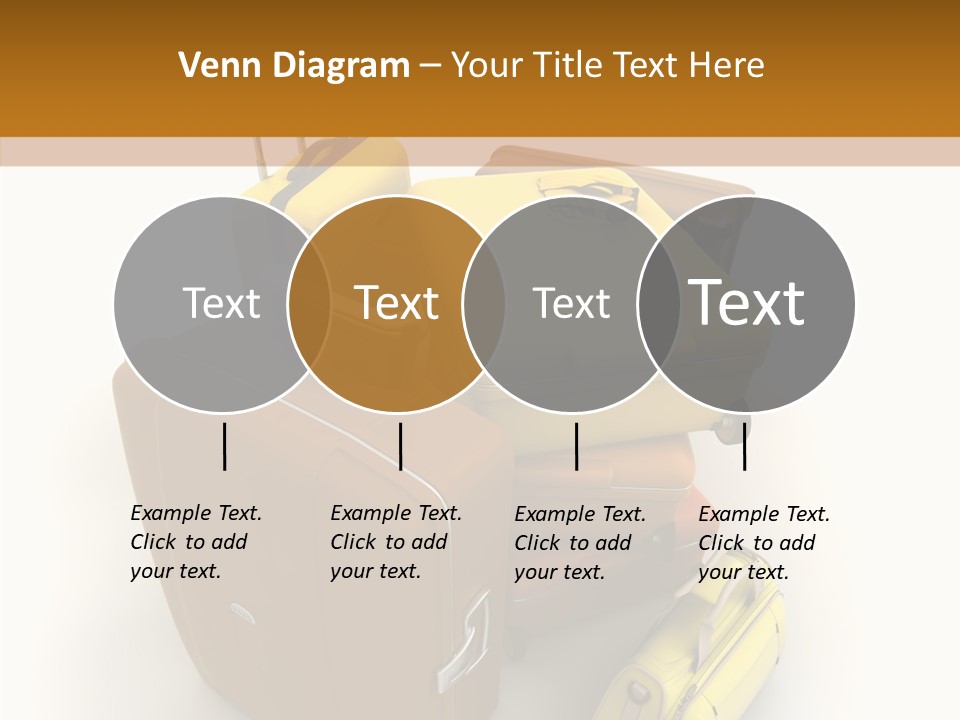 Venn Diagram – Your Title Text Here

Text

Text

Text

Text

Example Text. Click to add your text.

Example Text. Click to add your text.

Example Text. Click to add your text.

Example Text. Click to add your text.